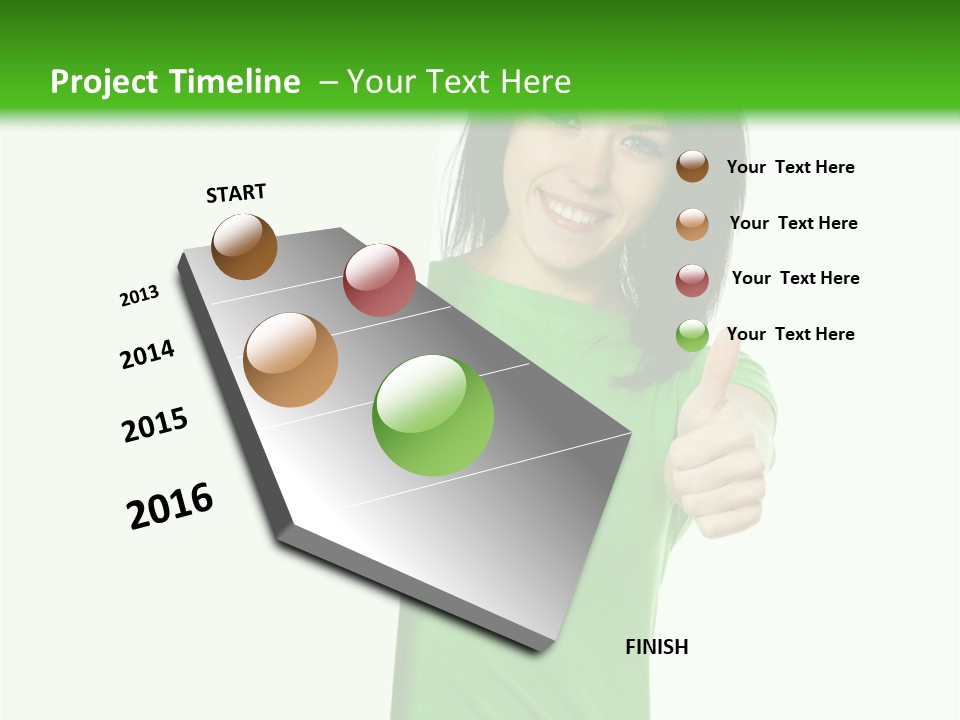 Project Timeline – Your Text Here

START

2013

2014

2015

2016

FINISH

Your Text Here

Your Text Here

Your Text Here

Your Text Here